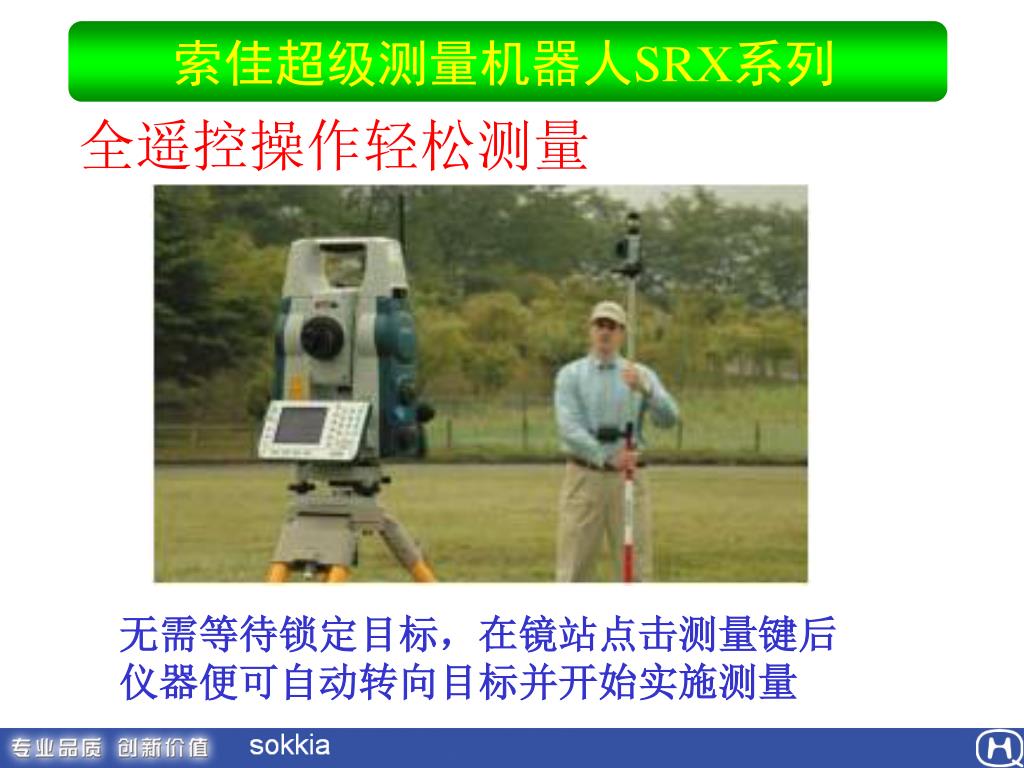 索佳超级测量机器人SRX系列

全遥控操作轻松测量

无需等待锁定目标，在镜站点击测量键后仪器便可自动转向目标并开始实施测量

专业品质 创新价值 sokkia